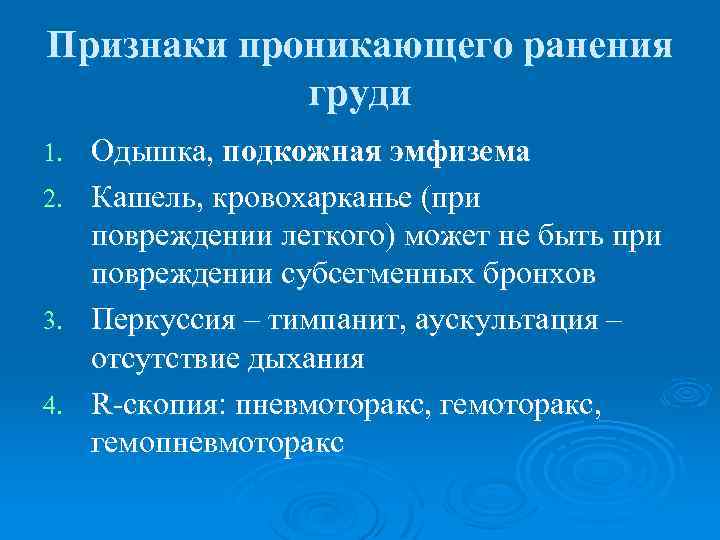 Признаки проникающего ранения груди

1. Одышка, подкожная эмфизема
2. Кашель, кровохарканье (при повреждении легкого) может не быть при повреждении субсегменных бронхов
3. Перкуссия – тимпанит, аускультация – отсутствие дыхания
4. R-скопия: пневмоторакс, гемоторакс, гемопневмоторакс